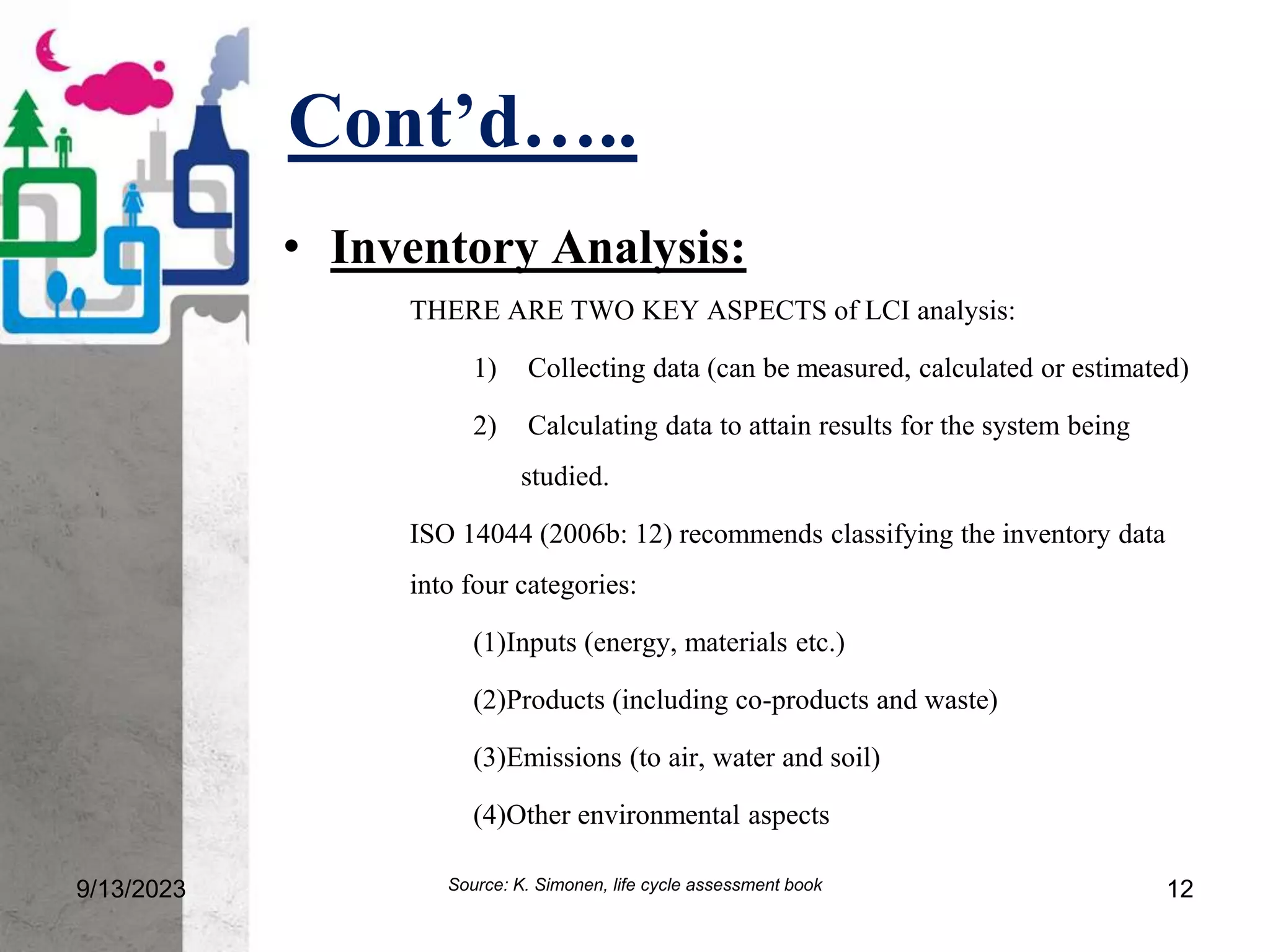 Cont’d…..

• Inventory Analysis:

THERE ARE TWO KEY ASPECTS of LCI analysis:

1) Collecting data (can be measured, calculated or estimated)

2) Calculating data to attain results for the system being studied.

ISO 14044 (2006b: 12) recommends classifying the inventory data into four categories:

(1)Inputs (energy, materials etc.)

(2)Products (including co-products and waste)

(3)Emissions (to air, water and soil)

(4)Other environmental aspects

9/13/2023

Source: K. Simonen, life cycle assessment book

12